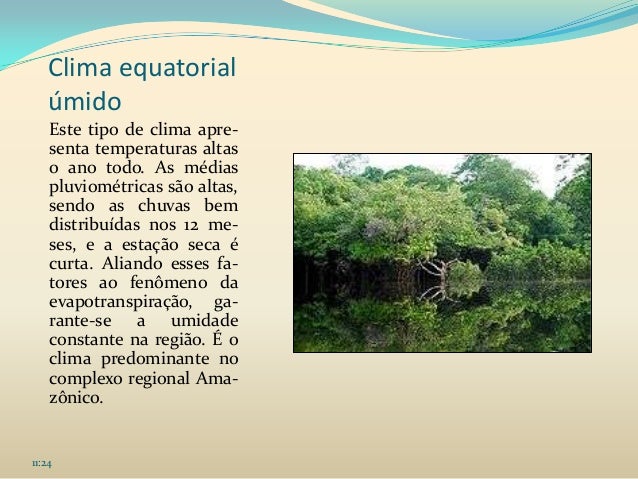 Clima equatorial úmido

Este tipo de clima apresenta temperaturas altas o ano todo. As médias pluviométricas são altas, sendo as chuvas bem distribuídas nos 12 meses, e a estação seca é curta. Aliando esses fatores ao fenômeno da evapotranspiração, garante-se a umidade constante na região. É o clima predominante no complexo regional Amazônico.

11:24